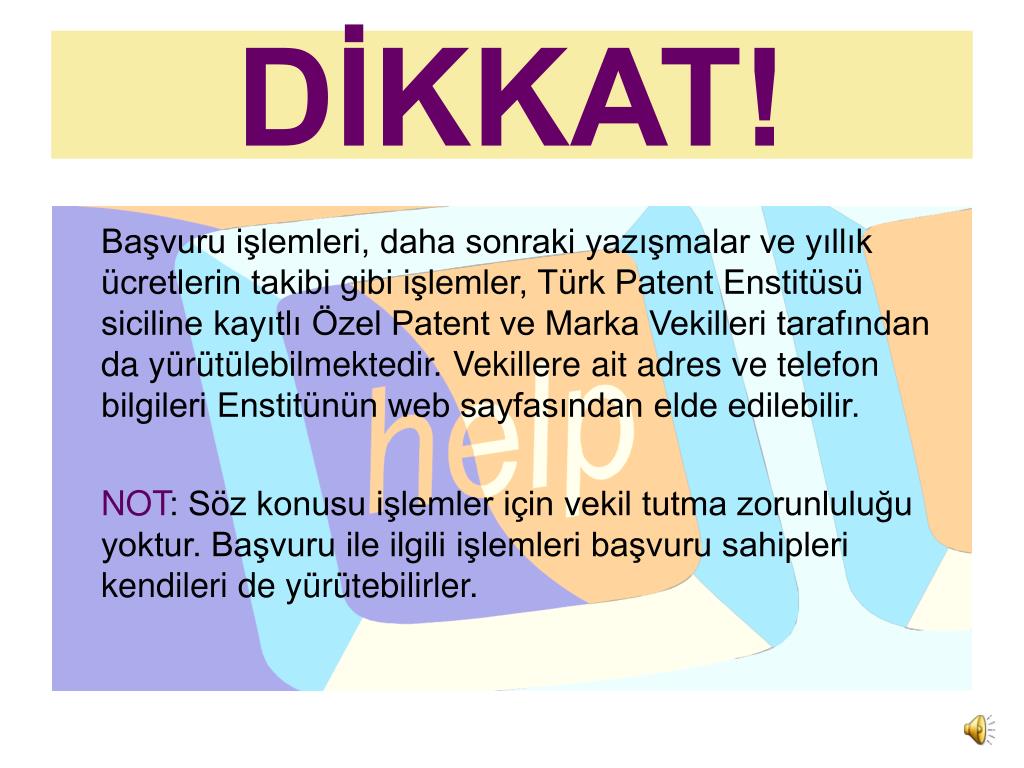 DİKKAT!

Başvuru işlemleri, daha sonraki yazışmalar ve yıllık ücretlerin takibi gibi işlemler, Türk Patent Enstitüsü siciline kayıtlı Özel Patent ve Marka Vekilleri tarafından da yürütülebilmektedir. Vekillere ait adres ve telefon bilgileri Enstitünün web sayfasından elde edilebilir.

help

NOT: Söz konusu işlemler için vekil tutma zorunluluğu yoktur. Başvuru ile ilgili işlemleri başvuru sahipleri kendileri de yürütebilirler.